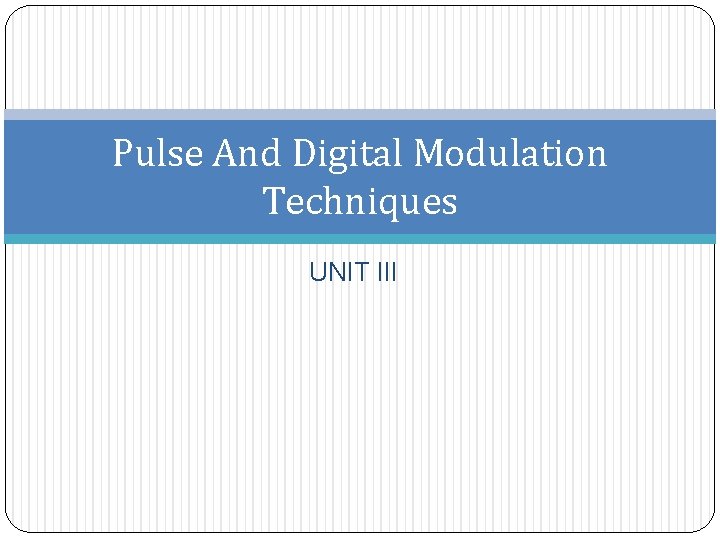 Pulse And Digital Modulation Techniques

UNIT III